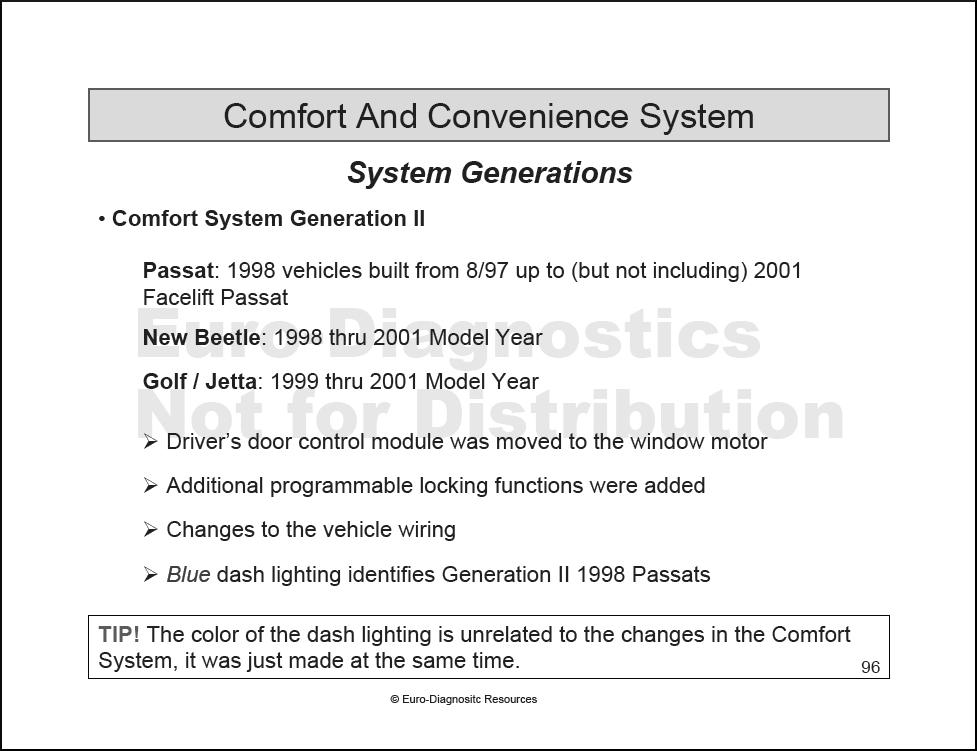 Comfort And Convenience System

System Generations

• Comfort System Generation II

Passat: 1998 vehicles built from 8/97 up to (but not including) 2001 Facelift Passat

New Beetle: 1998 thru 2001 Model Year

Golf / Jetta: 1999 thru 2001 Model Year

Euro Diagnostics
Not for Distribution

➢ Driver's door control module was moved to the window motor

➢ Additional programmable locking functions were added

➢ Changes to the vehicle wiring

➢ Blue dash lighting identifies Generation II 1998 Passats

TIP! The color of the dash lighting is unrelated to the changes in the Comfort System, it was just made at the same time.

96

© Euro-Diagnositc Resources